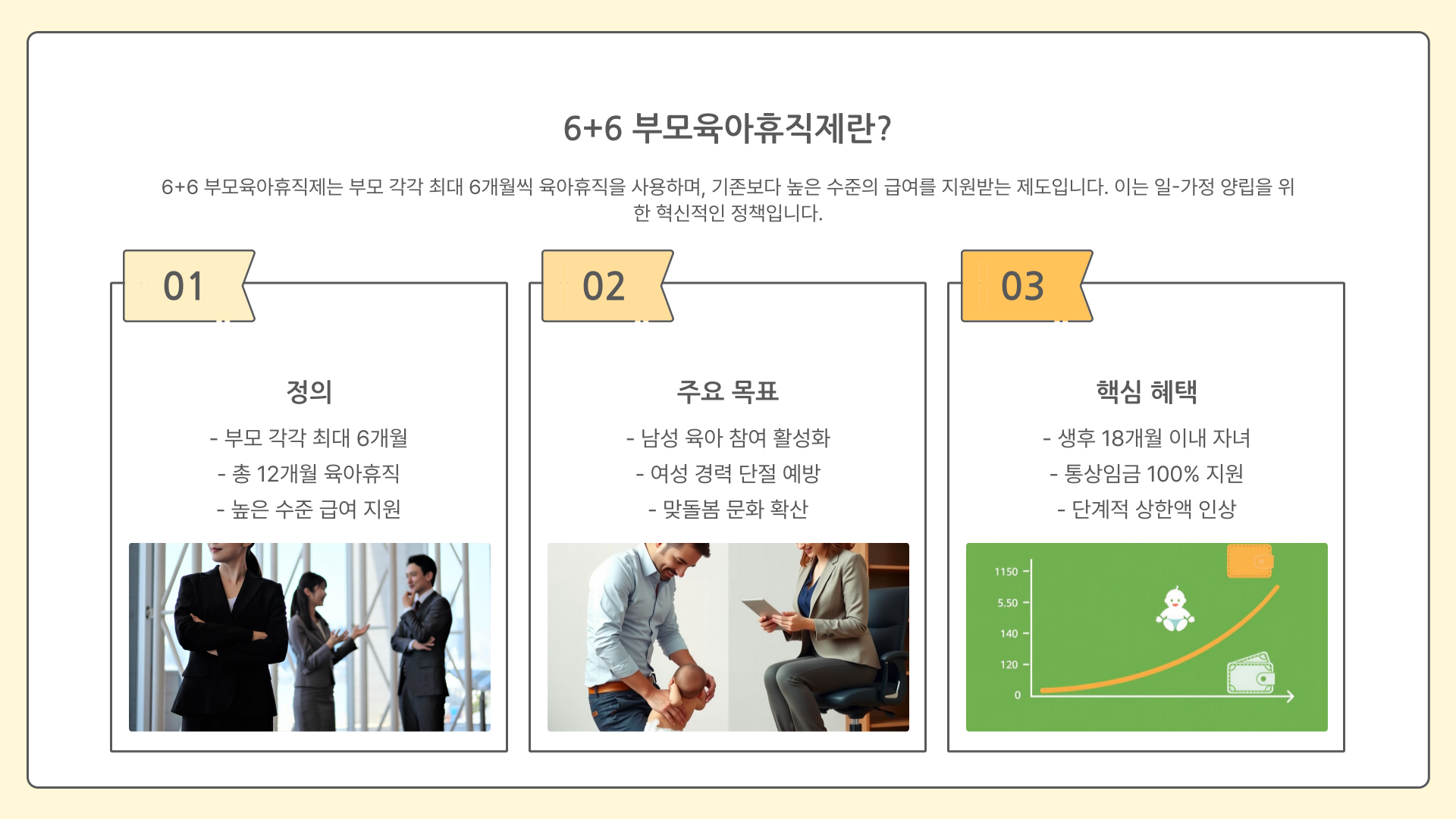 6+6 부모육아휴직제란?

6+6 부모육아휴직제는 부모 각각 최대 6개월씩 육아휴직을 사용하며, 기존보다 높은 수준의 급여를 지원받는 제도입니다. 이는 일-가정 양립을 위한 혁신적인 정책입니다.

01

정의

- 부모 각각 최대 6개월
- 총 12개월 육아휴직
- 높은 수준 급여 지원

02

주요 목표

- 남성 육아 참여 활성화
- 여성 경력 단절 예방
- 맞돌봄 문화 확산

03

핵심 혜택

- 생후 18개월 이내 자녀
- 통상임금 100% 지원
- 단계적 상한액 인상

1150
5.50
140
120
0